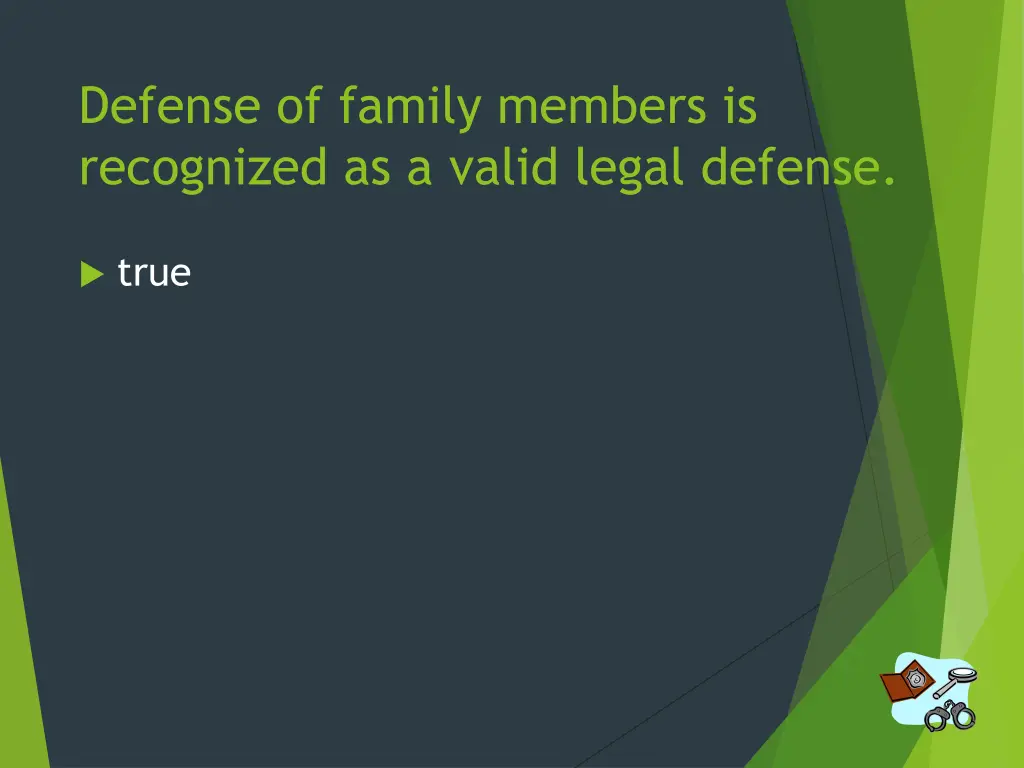 Defense of family members is recognized as a valid legal defense.

true